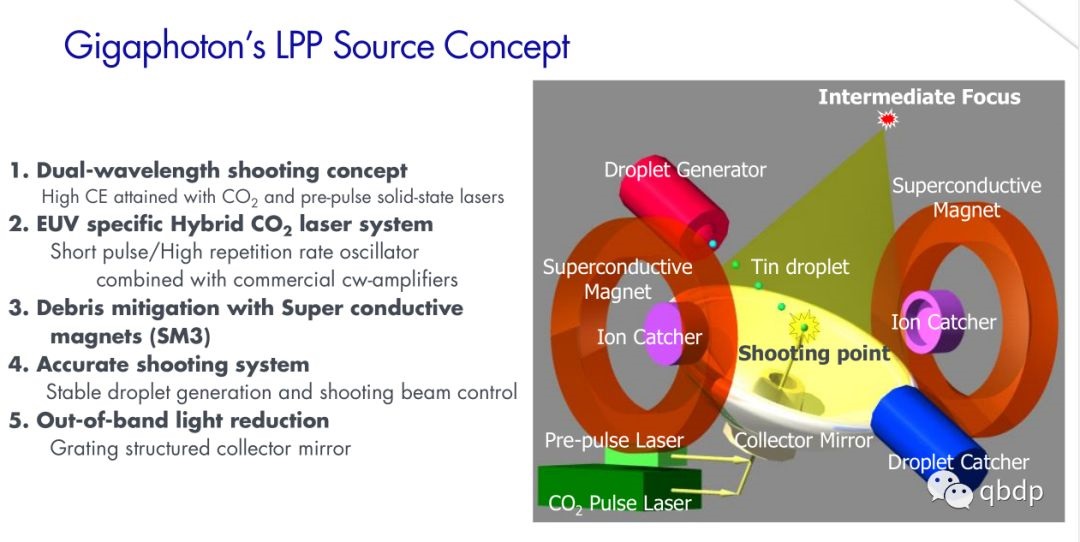 Gigaphoton's LPP Source Concept

1. Dual-wavelength shooting concept
High CE attained with $CO_2$ and pre-pulse solid-state lasers
2. EUV specific Hybrid $CO_2$ laser system
Short pulse/High repetition rate oscillator combined with commercial cw-amplifiers
3. Debris mitigation with Super conductive magnets (SM3)
4. Accurate shooting system
Stable droplet generation and shooting beam control
5. Out-of-band light reduction
Grating structured collector mirror

Intermediate Focus
Droplet Generator
Superconductive Magnet
Superconductive Magnet
Tin droplet
Ion Catcher
Ion Catcher
Shooting point
Pre-pulse Laser
Collector Mirror
Droplet Catcher
$CO_2$ Pulse Laser
qbdp